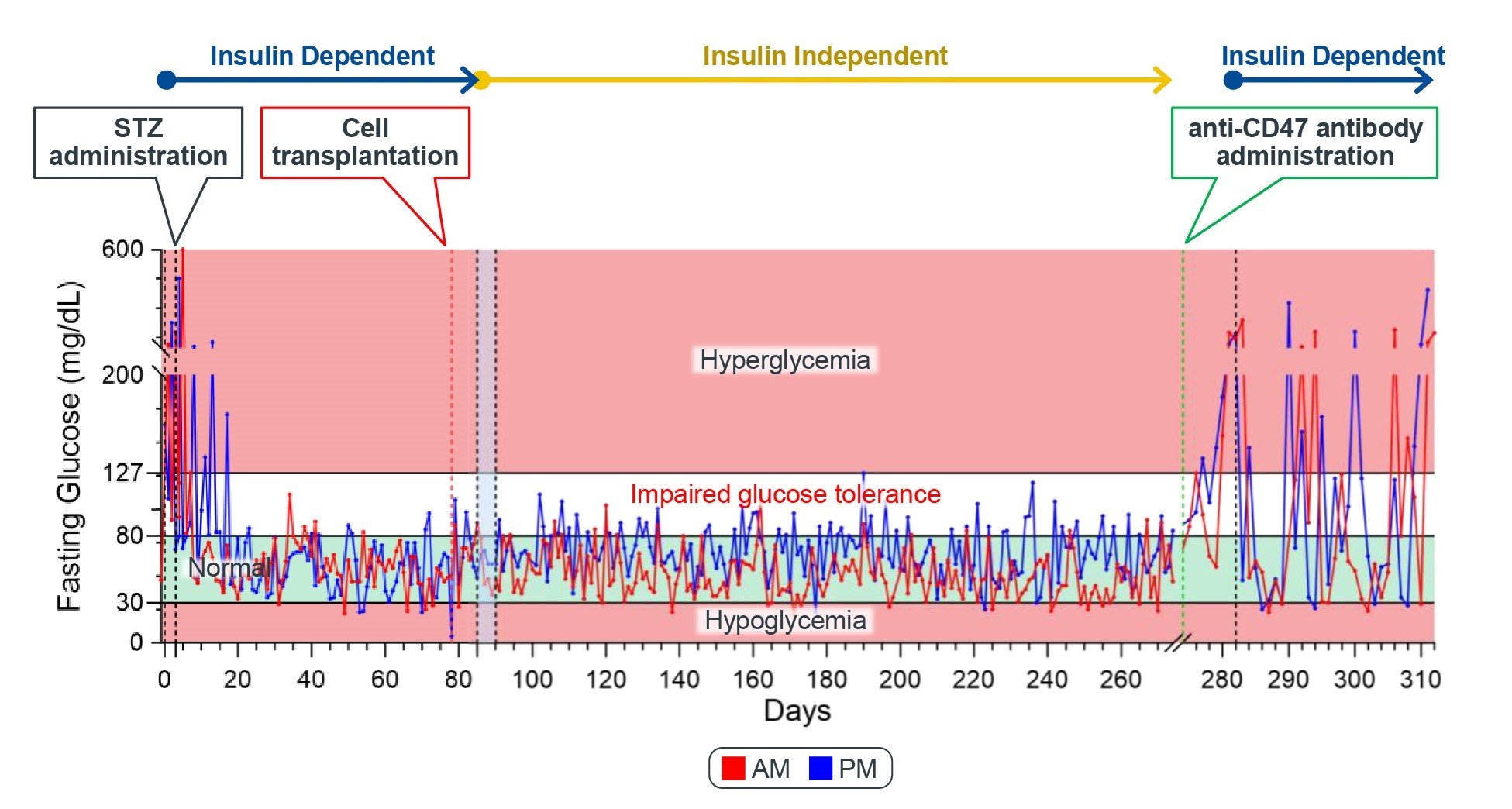 Insulin Dependent

Insulin Independent

Insulin Dependent

STZ administration

Cell transplantation

anti-CD47 antibody administration

Fasting Glucose (mg/dL)

600

200

127

80

30

0

Hyperglycemia

Impaired glucose tolerance

Normal

Hypoglycemia

0 20 40 60 80 100 120 140 160 180 200 220 240 260 280 290 300 310

Days

AM PM